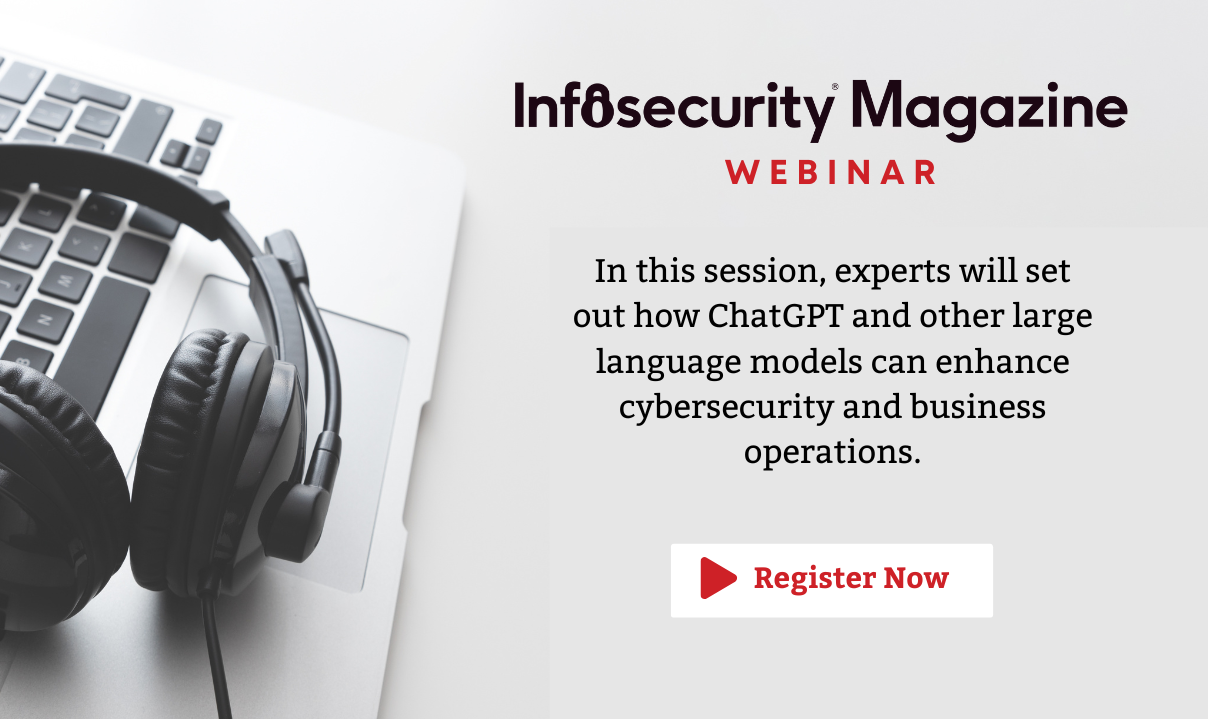 Infosecurity® Magazine
WEBINAR

In this session, experts will set out how ChatGPT and other large language models can enhance cybersecurity and business operations.

Register Now